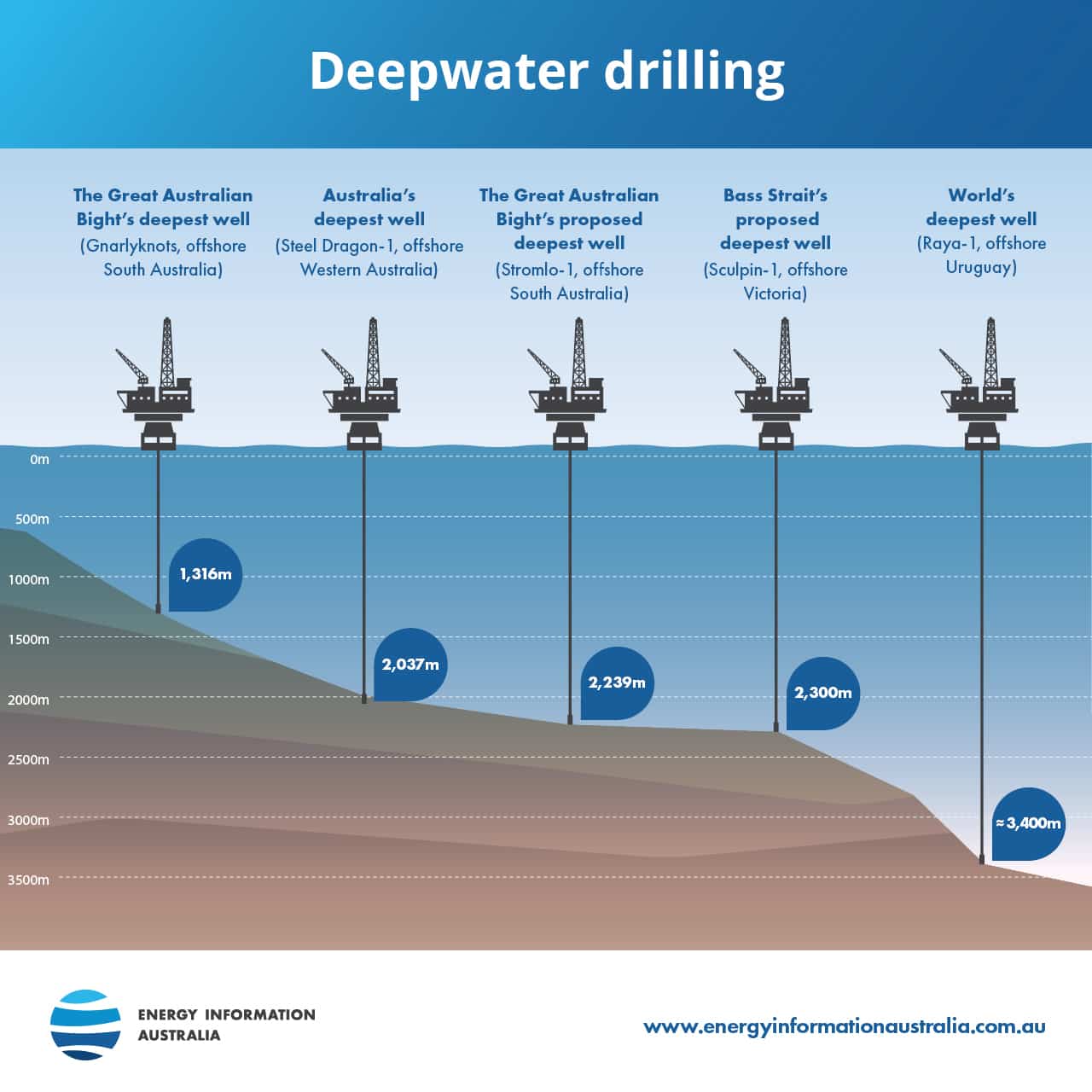 Deepwater drilling

The Great Australian Bight's deepest well
(Gnarlyknots, offshore South Australia)

Australia's deepest well
(Steel Dragon-1, offshore Western Australia)

The Great Australian Bight's proposed deepest well
(Stromlo-1, offshore South Australia)

Bass Strait's proposed deepest well
(Sculpin-1, offshore Victoria)

World's deepest well
(Raya-1, offshore Uruguay)

0m
500m
1000m
1500m
2000m
2500m
3000m
3500m

1,316m
2,037m
2,239m
2,300m
≈3,400m

ENERGY INFORMATION AUSTRALIA

www.energyinformationaustralia.com.au